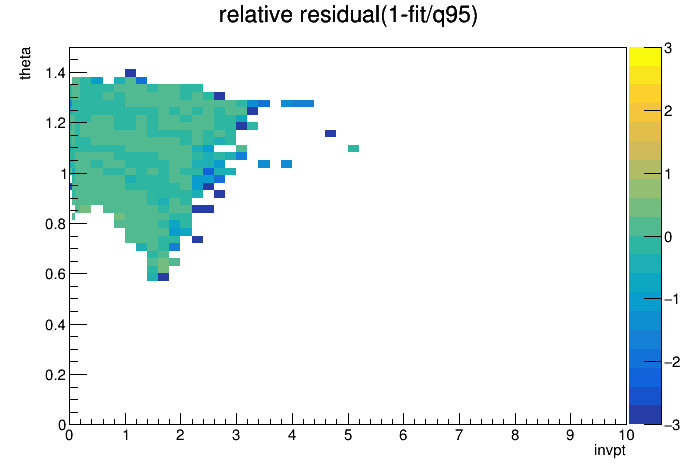 relative residual(1-fit/q95)

theta

1.4
1.2
1
0.8
0.6
0.4
0.2
0

0 1 2 3 4 5 6 7 8 9 10

invpt

3
2
1
0
−1
−2
−3